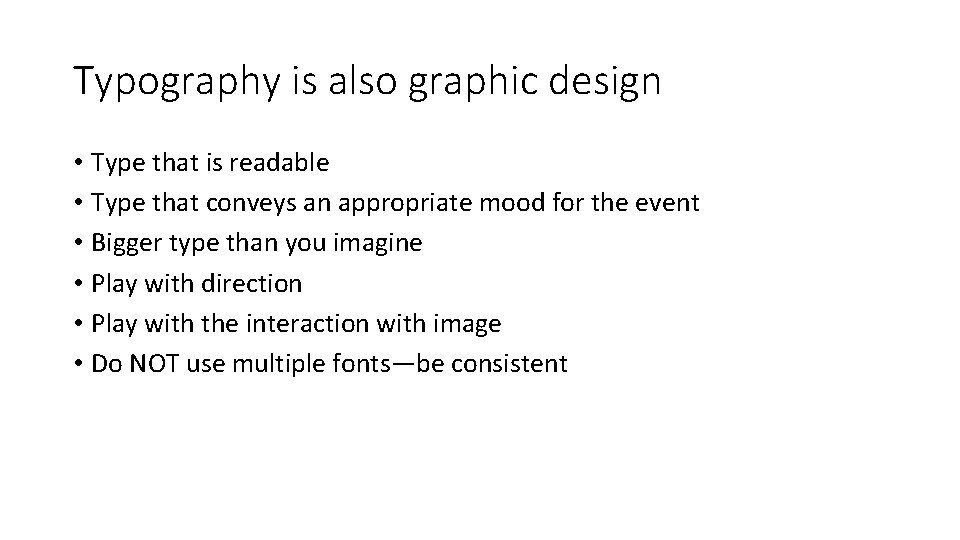 Typography is also graphic design

• Type that is readable
• Type that conveys an appropriate mood for the event
• Bigger type than you imagine
• Play with direction
• Play with the interaction with image
• Do NOT use multiple fonts—be consistent